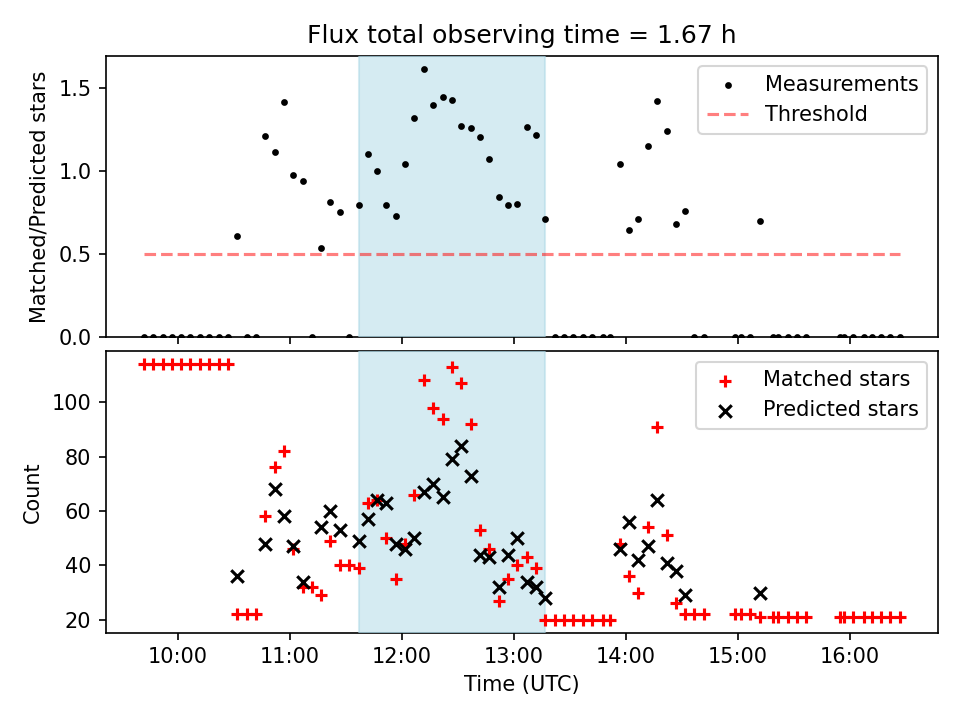 Flux total observing time = 1.67 h

Matched/Predicted stars

1.5
1.0
0.5
0.0

Measurements
Threshold

Count

100
80
60
40
20

Matched stars
Predicted stars

10:00
11:00
12:00
13:00
14:00
15:00
16:00

Time (UTC)